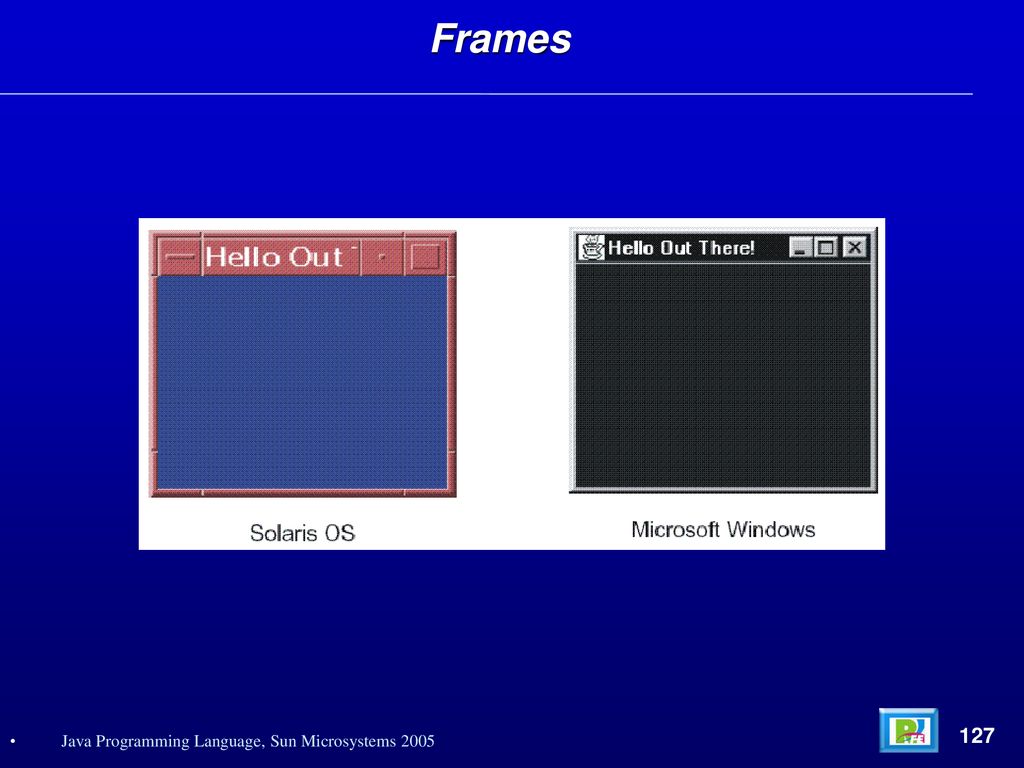 Frames

Hello Out

Solaris OS

Hello Out There!

Microsoft Windows

• Java Programming Language, Sun Microsystems 2005

127